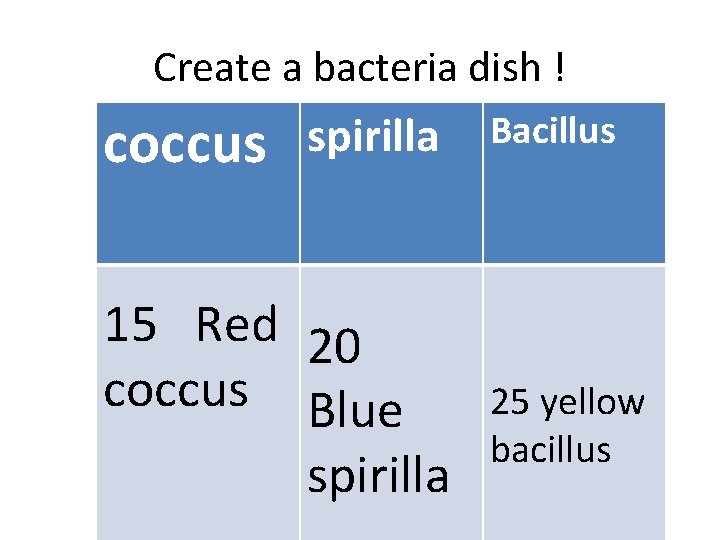 Create a bacteria dish !

| coccus | spirilla | Bacillus |
|---|---|---|
| 15 Red coccus | 20 Blue spirilla | 25 yellow bacillus |